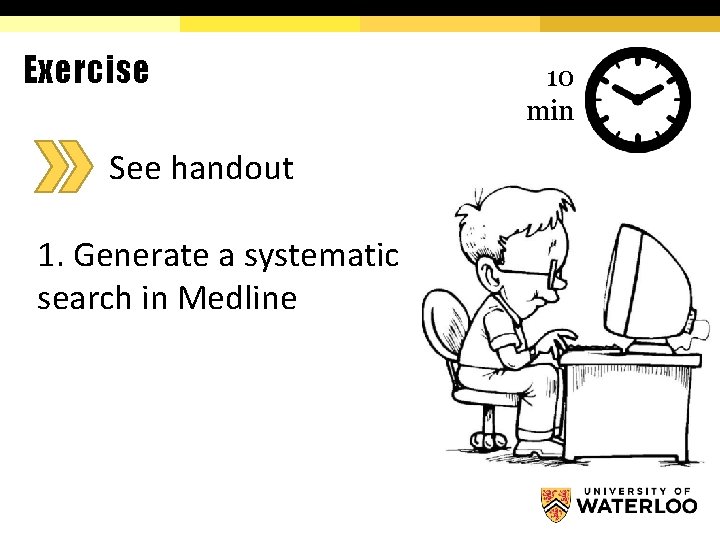 Exercise

10 min

See handout

1. Generate a systematic search in Medline

UNIVERSITY OF WATERLOO